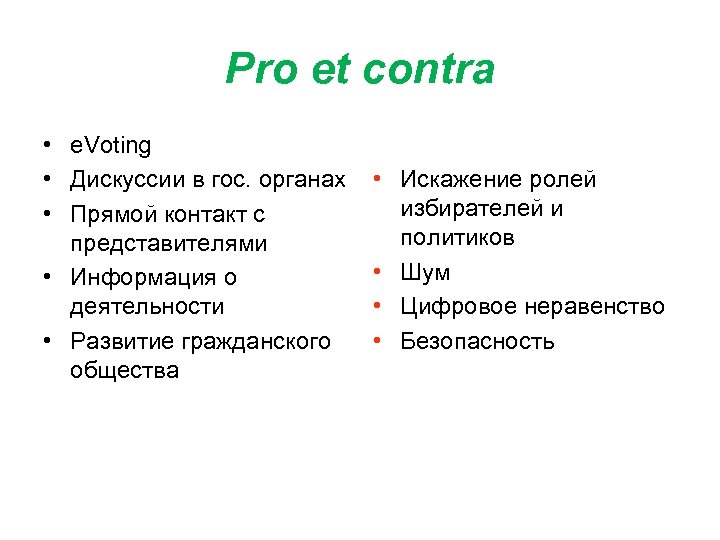 Pro et contra

• eVoting
• Дискуссии в гос. органах
• Прямой контакт с представителями
• Информация о деятельности
• Развитие гражданского общества

• Искажение ролей избирателей и политиков
• Шум
• Цифровое неравенство
• Безопасность